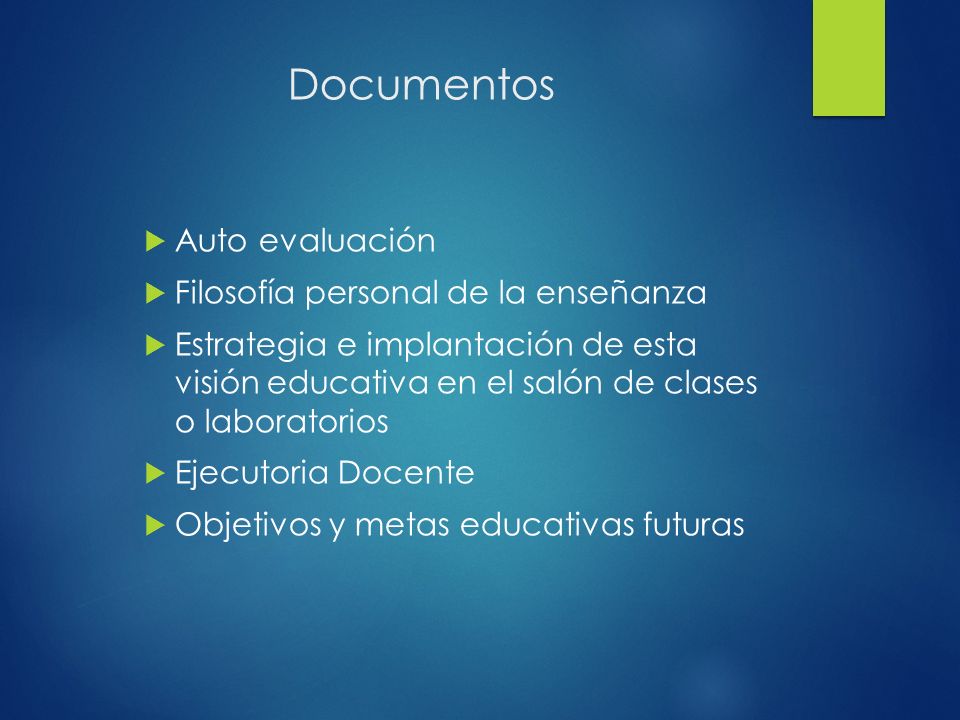 Documentos

Auto evaluación

Filosofía personal de la enseñanza

Estrategia e implantación de esta visión educativa en el salón de clases o laboratorios

Ejecutoria Docente

Objetivos y metas educativas futuras